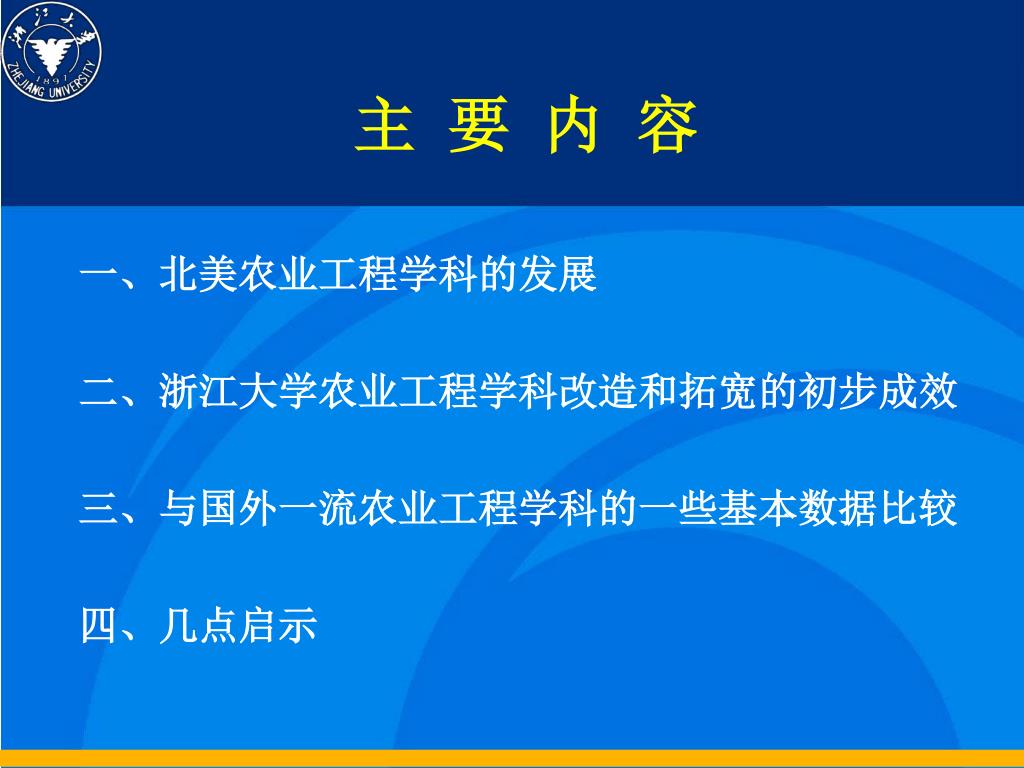 浙江大学
1897
ZHEJIANG UNIVERSITY

主 要 内 容

一、北美农业工程学科的发展

二、浙江大学农业工程学科改造和拓宽的初步成效

三、与国外一流农业工程学科的一些基本数据比较

四、几点启示